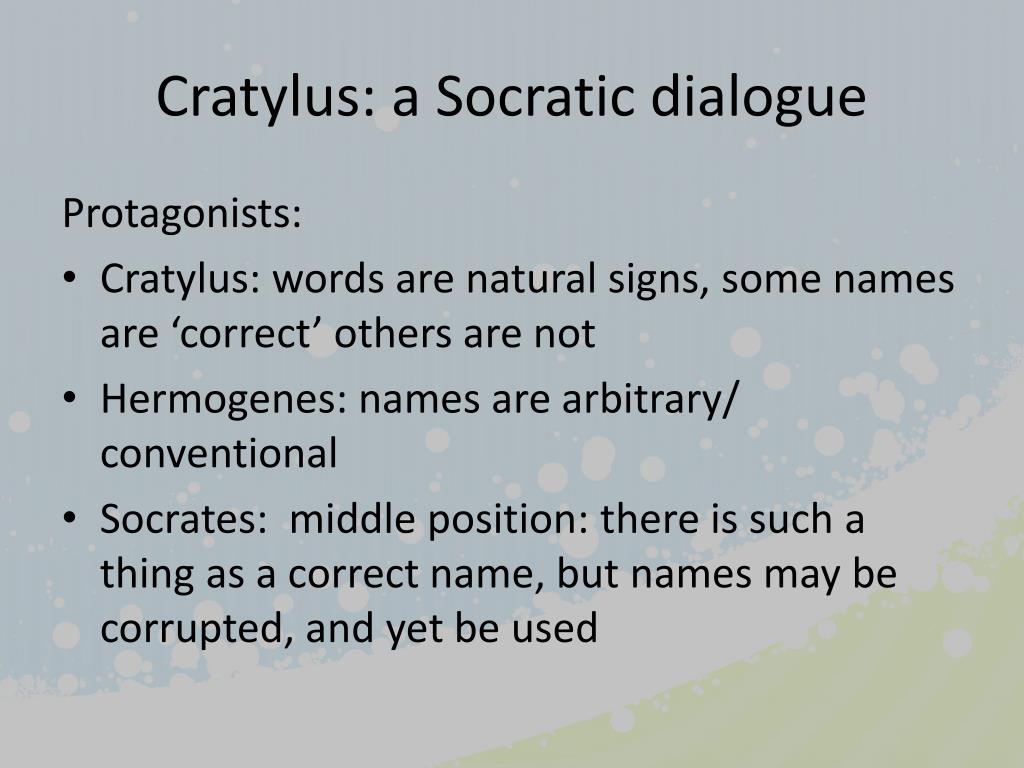 Cratylus: a Socratic dialogue

Protagonists:

• Cratylus: words are natural signs, some names are ‘correct’ others are not
• Hermogenes: names are arbitrary/ conventional
• Socrates: middle position: there is such a thing as a correct name, but names may be corrupted, and yet be used